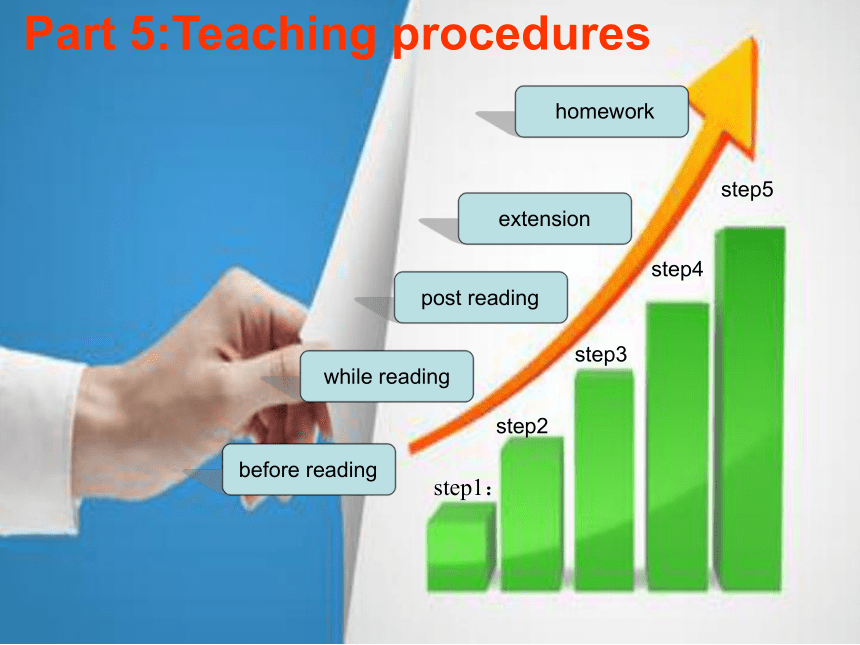 Part 5:Teaching procedures

homework

extension

post reading

while reading

before reading

step1：

step2

step3

step4

step5